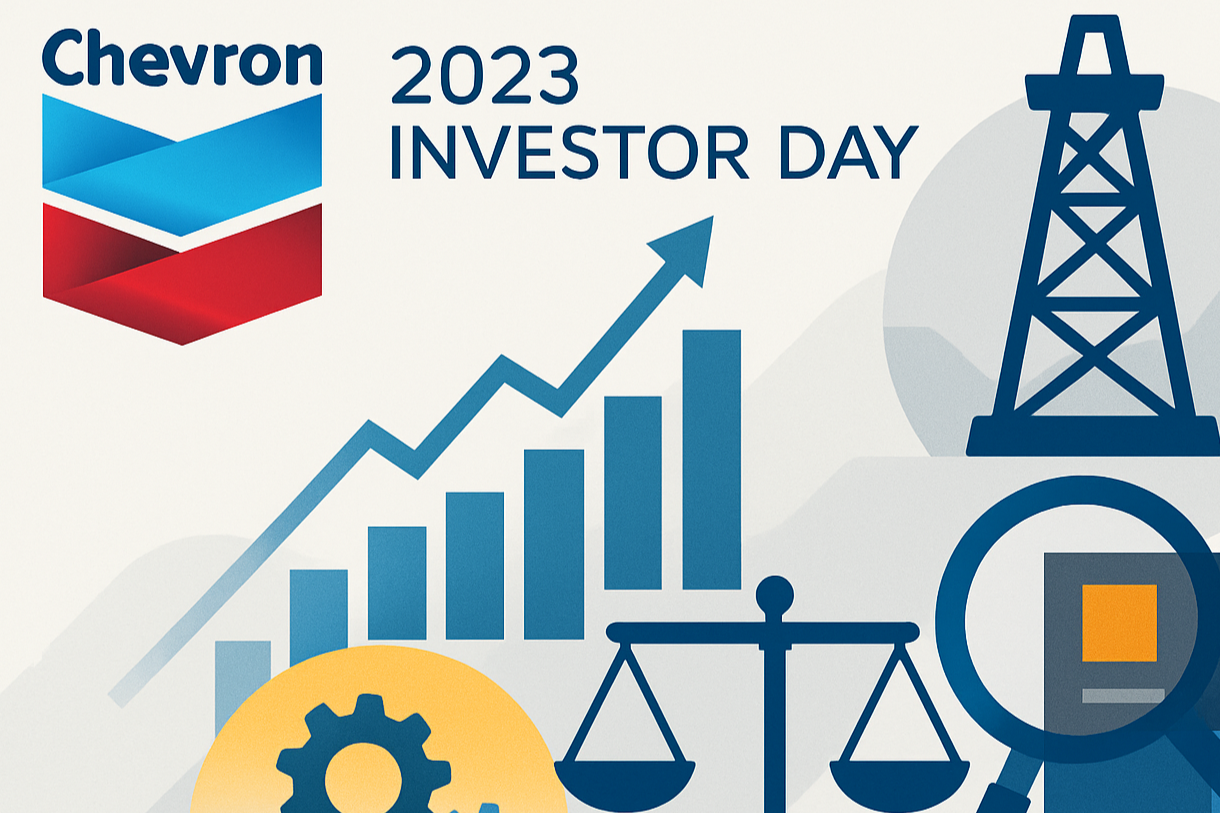 Chevron

2023
INVESTOR DAY